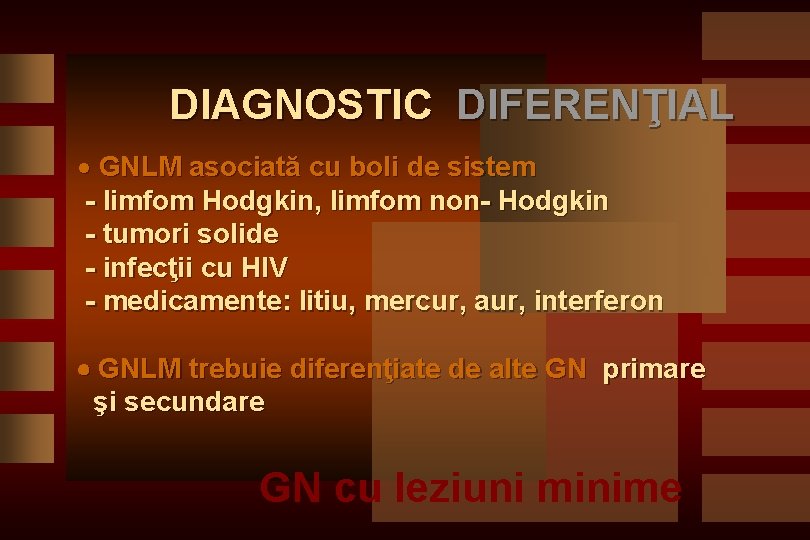 DIAGNOSTIC DIFERENŢIAL

• GNLM asociată cu boli de sistem
- limfom Hodgkin, limfom non- Hodgkin
- tumori solide
- infecţii cu HIV
- medicamente: litiu, mercur, aur, interferon

• GNLM trebuie diferenţiate de alte GN primare şi secundare

GN cu leziuni minime